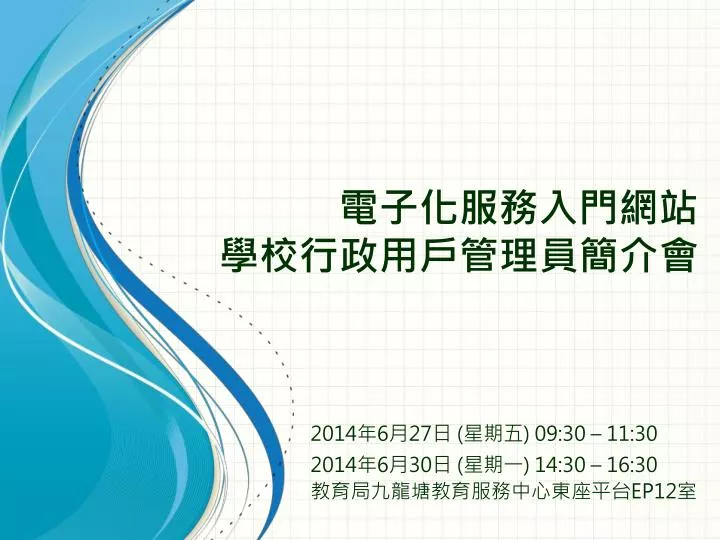 電子化服務入門網站
學校行政用戶管理員簡介會

2014年6月27日 (星期五) 09:30 – 11:30
2014年6月30日 (星期一) 14:30 – 16:30
教育局九龍塘教育服務中心東座平台EP12室